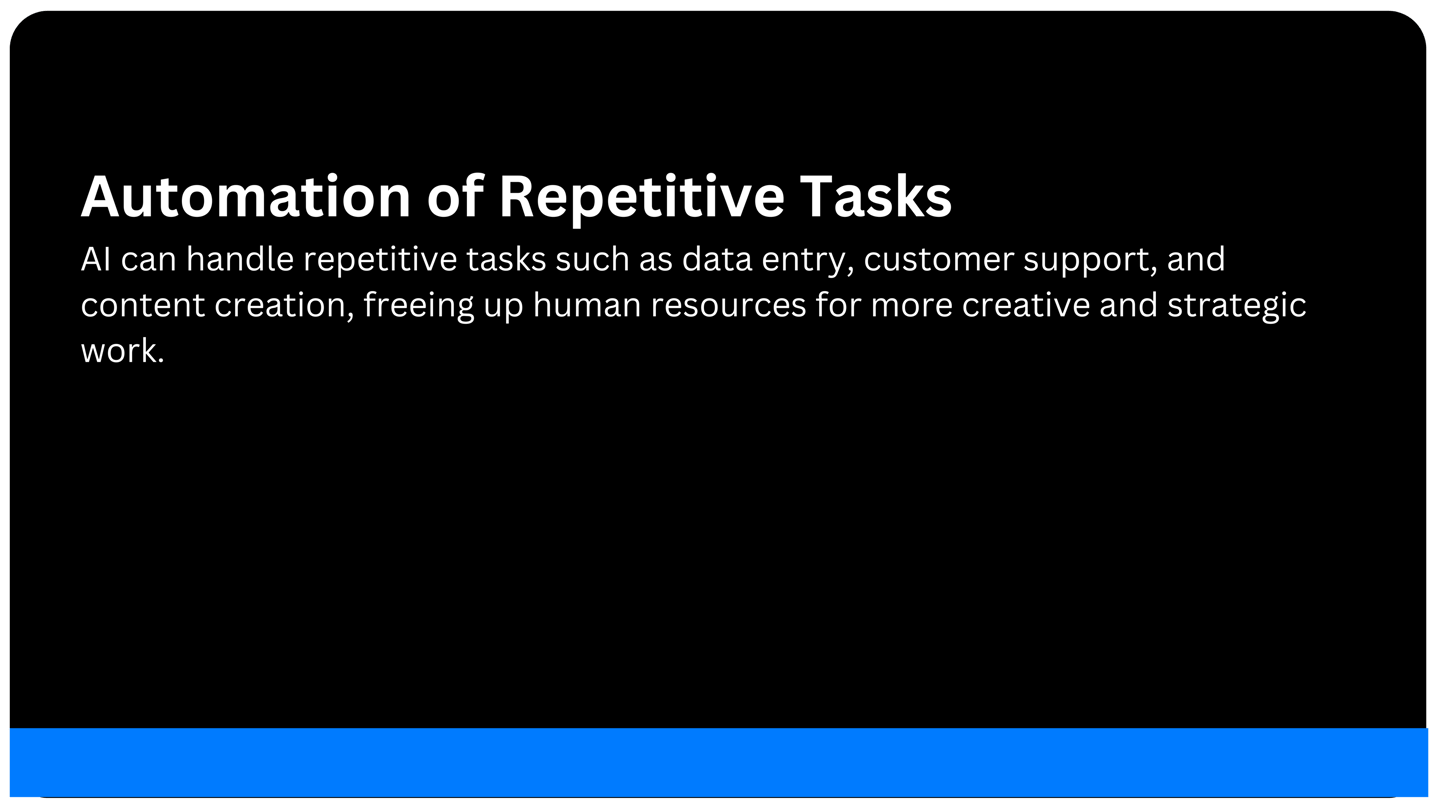 Automation of Repetitive Tasks

AI can handle repetitive tasks such as data entry, customer support, and content creation, freeing up human resources for more creative and strategic work.